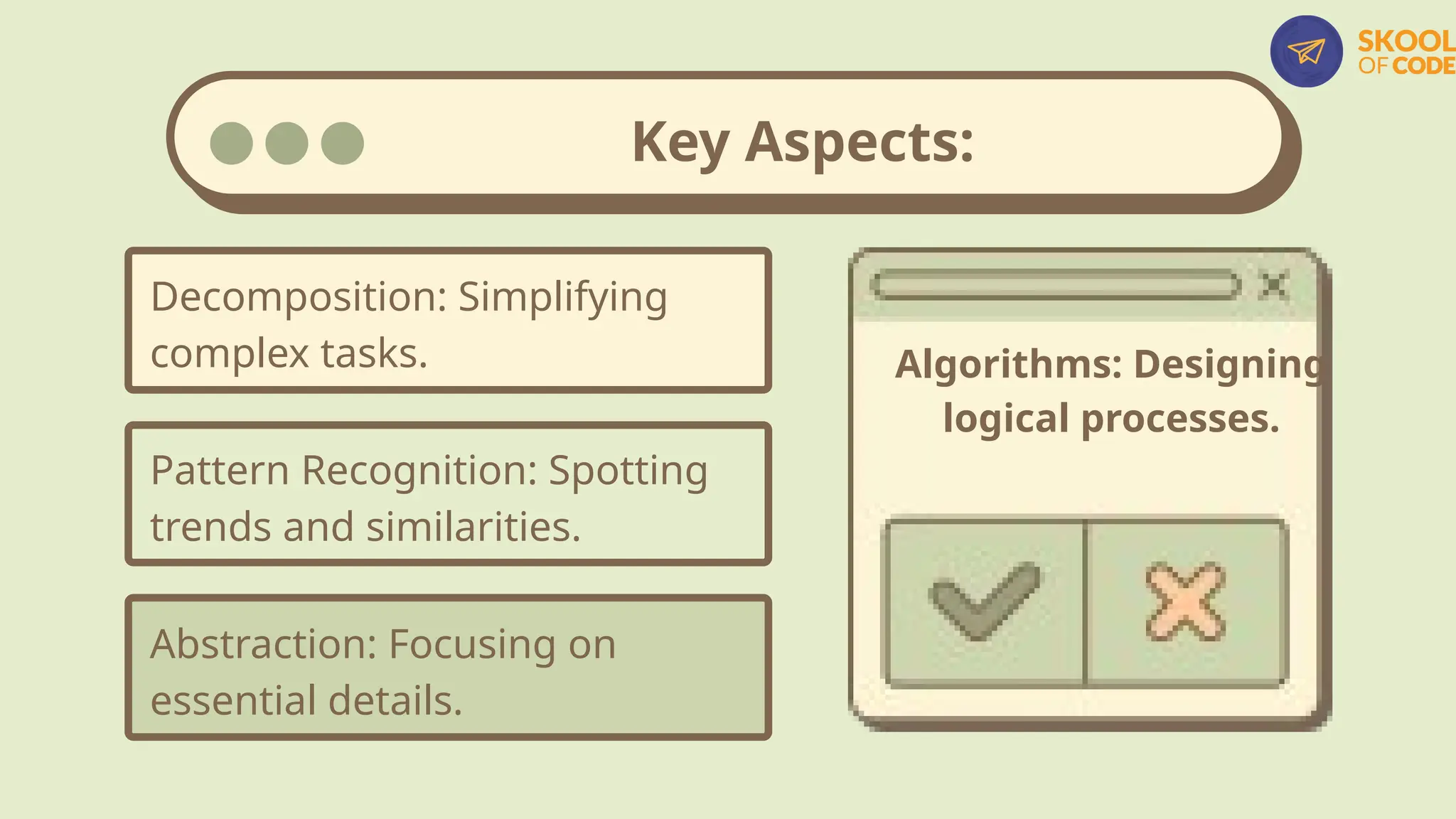 SKOOL OF CODE

Key Aspects:

Decomposition: Simplifying complex tasks.

Pattern Recognition: Spotting trends and similarities.

Abstraction: Focusing on essential details.

Algorithms: Designing logical processes.